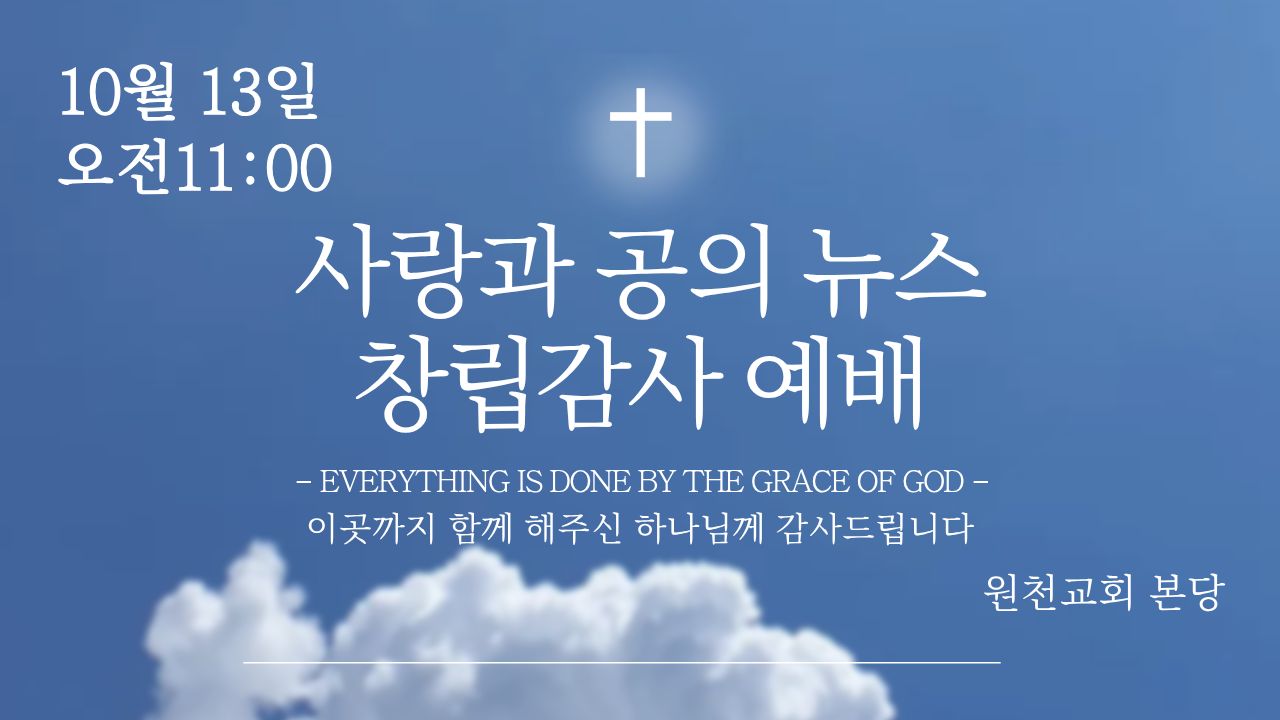 10월 13일
오전11:00

사랑과 공의 뉴스
창립감사 예배

- EVERYTHING IS DONE BY THE GRACE OF GOD -
이곳까지 함께 해주신 하나님께 감사드립니다

원천교회 본당